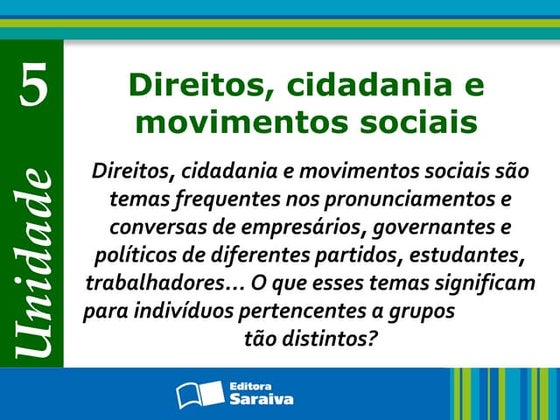 Unidade 5

Direitos, cidadania e movimentos sociais

Direitos, cidadania e movimentos sociais são temas frequentes nos pronunciamentos e conversas de empresários, governantes e políticos de diferentes partidos, estudantes, trabalhadores... O que esses temas significam para indivíduos pertencentes a grupos tão distintos?

Editora Saraiva